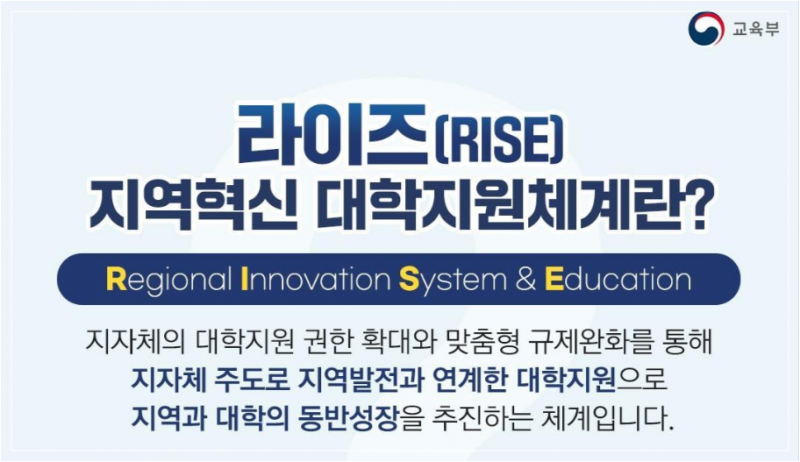 교육부

라이즈(RISE)
지역혁신 대학지원체계란?

Regional Innovation System & Education

지자체의 대학지원 권한 확대와 맞춤형 규제완화를 통해 지자체 주도로 지역발전과 연계한 대학지원으로 지역과 대학의 동반성장을 추진하는 체계입니다.